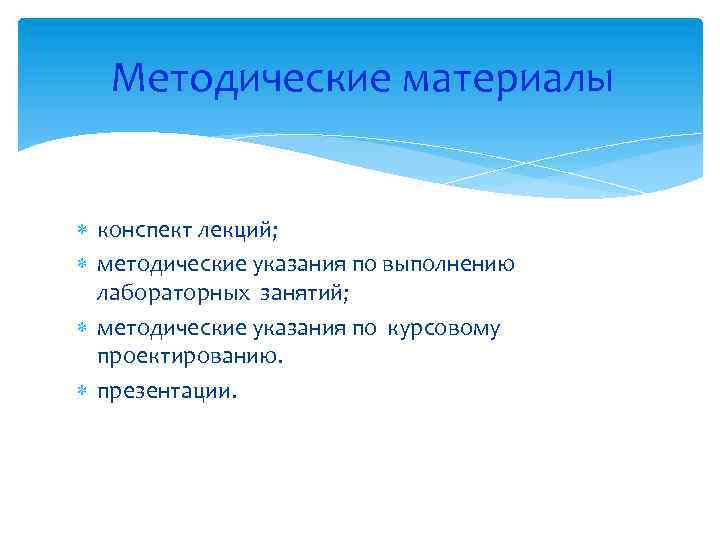 Методические материалы

* конспект лекций;
* методические указания по выполнению лабораторных занятий;
* методические указания по курсовому проектированию.
* презентации.